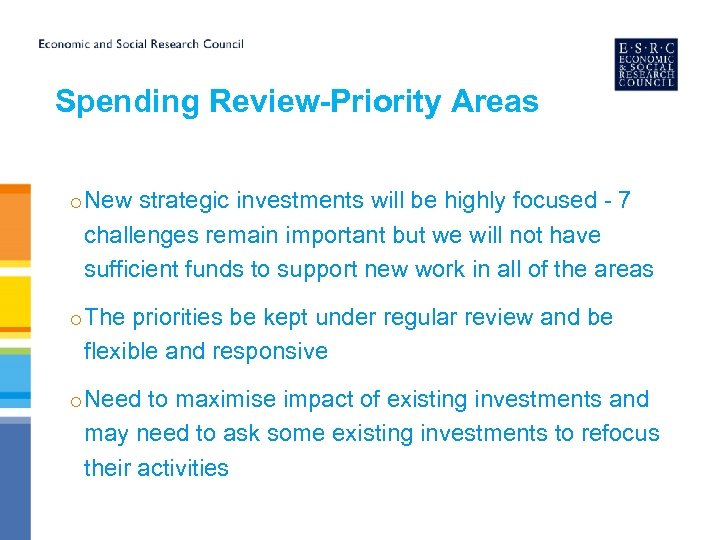 Economic and Social Research Council

E·S·R·C
ECONOMIC
& SOCIAL
RESEARCH
COUNCIL

Spending Review-Priority Areas

o New strategic investments will be highly focused - 7 challenges remain important but we will not have sufficient funds to support new work in all of the areas

o The priorities be kept under regular review and be flexible and responsive

o Need to maximise impact of existing investments and may need to ask some existing investments to refocus their activities